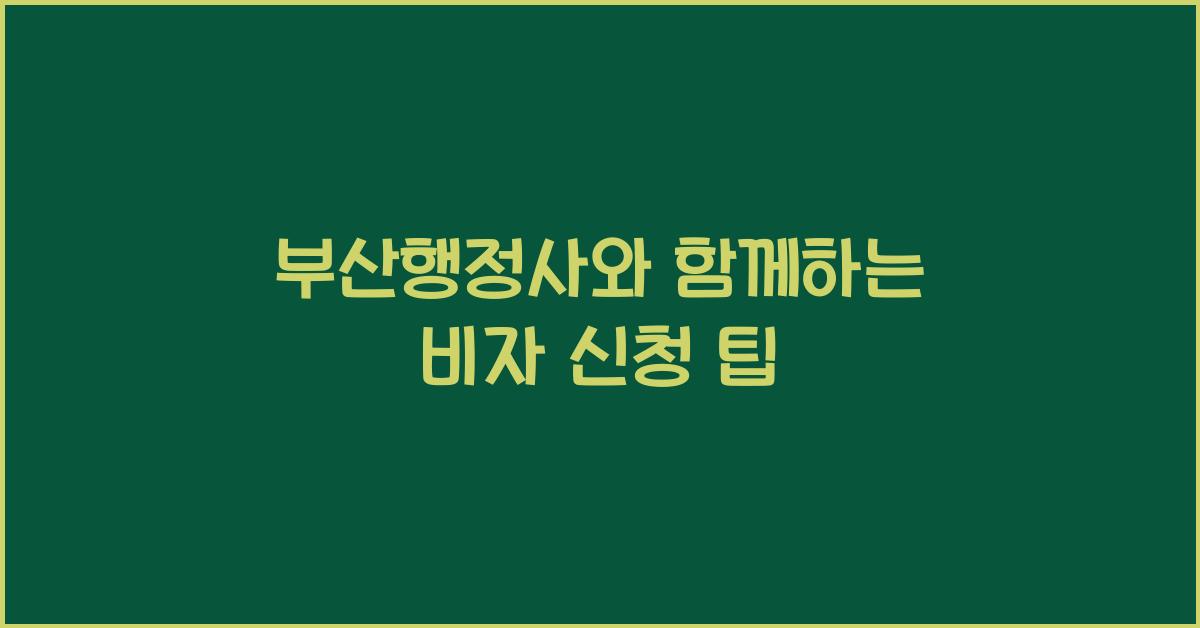 부산행정사와 함께하는
비자 신청 팁